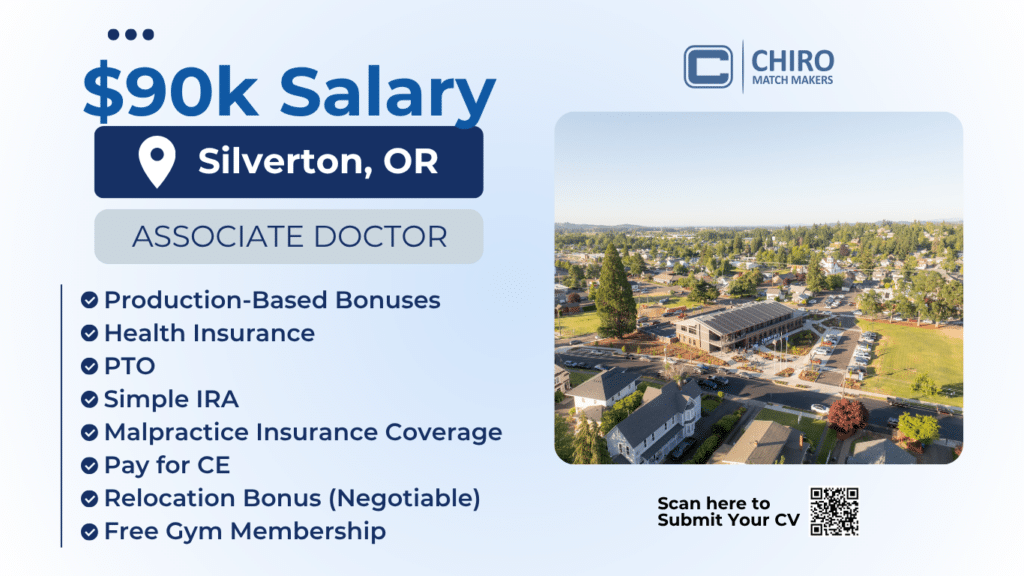 $90k Salary

Silverton, OR

ASSOCIATE DOCTOR

Production-Based Bonuses
Health Insurance
PTO
Simple IRA
Malpractice Insurance Coverage
Pay for CE
Relocation Bonus (Negotiable)
Free Gym Membership

CHIRO MATCH MAKERS

Scan here to Submit Your CV